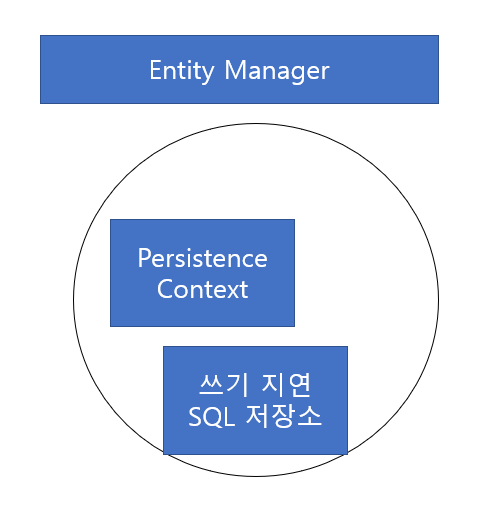 Entity Manager

Persistence Context

쓰기 지연 SQL 저장소